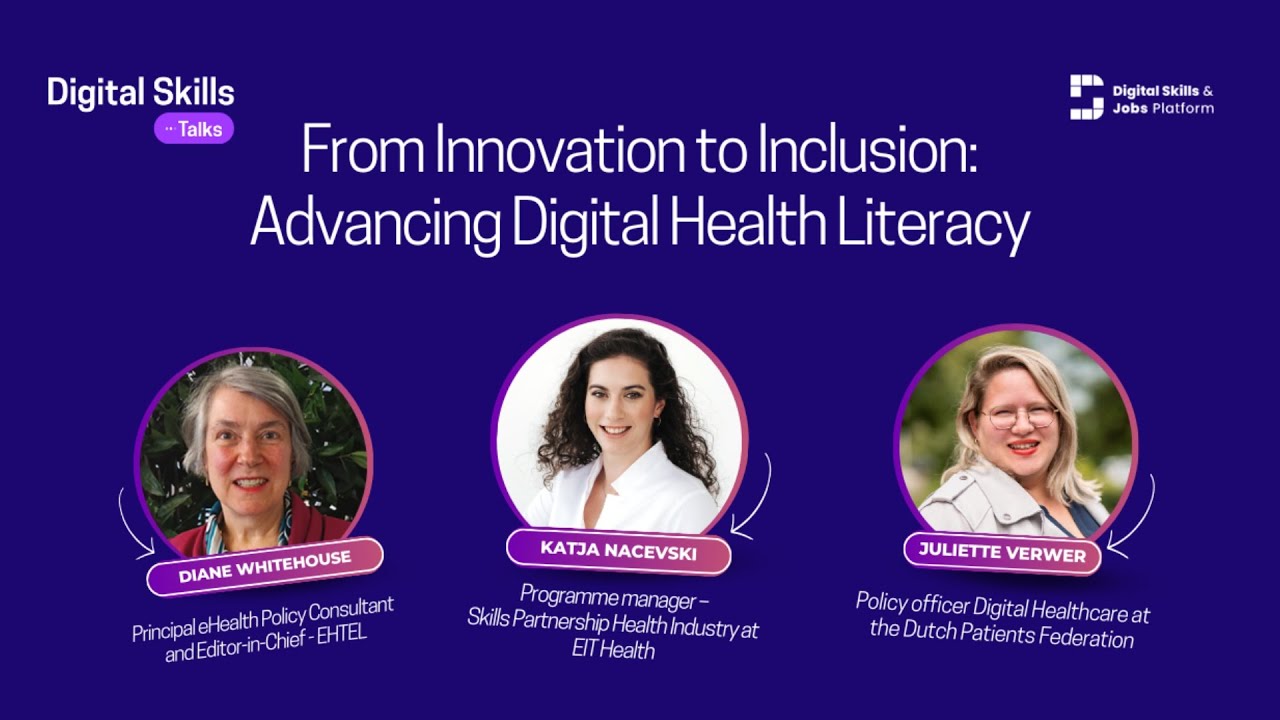 Digital Skills
Talks

Digital Skills & Jobs Platform

From Innovation to Inclusion: Advancing Digital Health Literacy

DIANE WHITEHOUSE

Principal eHealth Policy Consultant and Editor-in-Chief - EHTEL

KATJA NACEVSKI

Programme manager – Skills Partnership Health Industry at EIT Health

JULIETTE VERWER

Policy officer Digital Healthcare at the Dutch Patients Federation